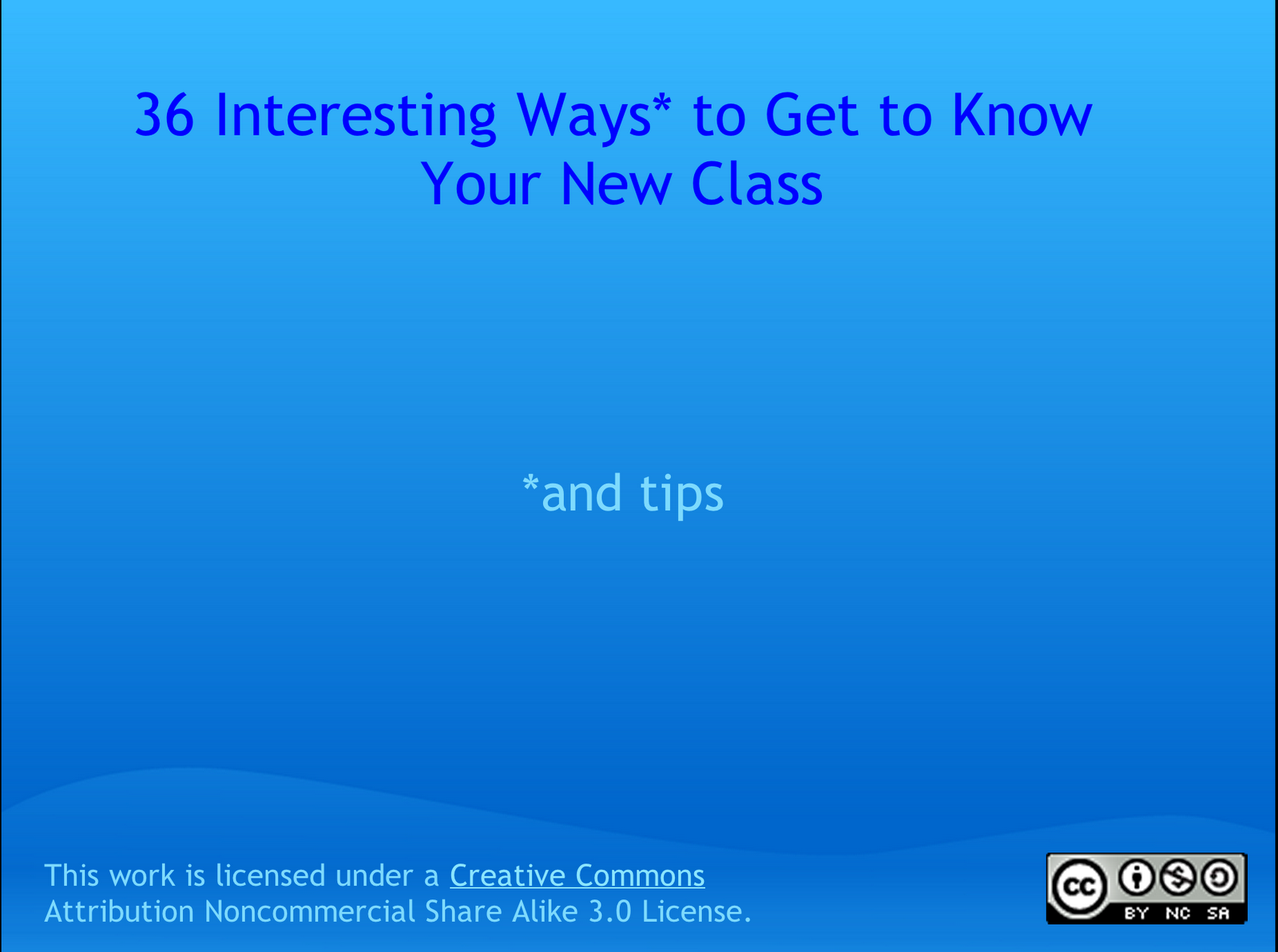 36 Interesting Ways* to Get to Know Your New Class

*and tips

This work is licensed under a Creative Commons Attribution Noncommercial Share Alike 3.0 License.

cc BY NC SA